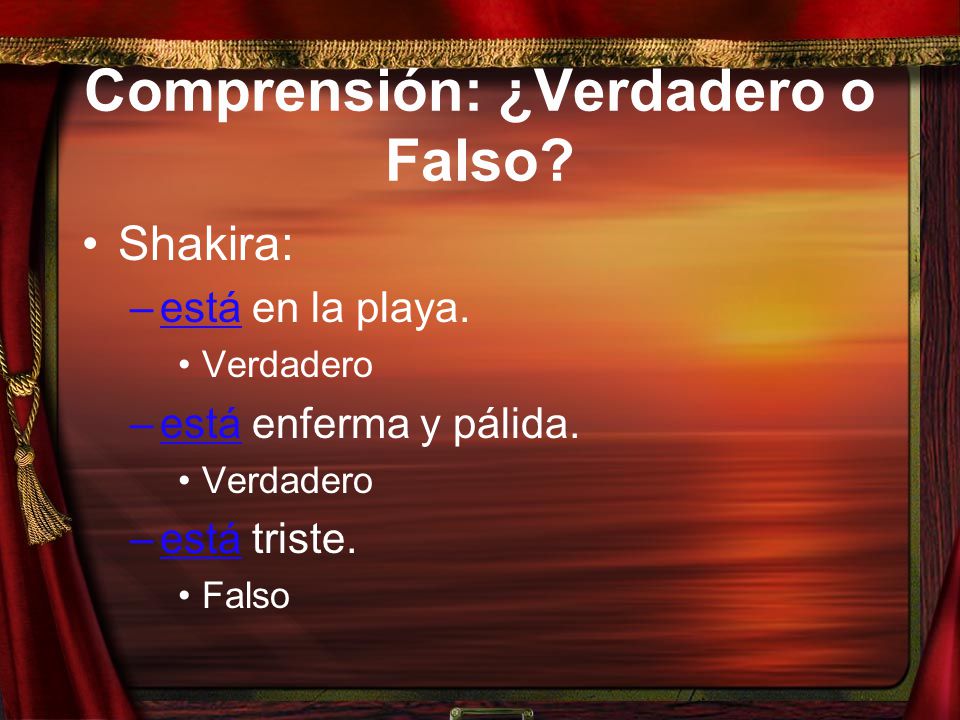 Comprensión: ¿Verdadero o Falso?

• Shakira:
– está en la playa.
• Verdadero
– está enferma y pálida.
• Verdadero
– está triste.
• Falso